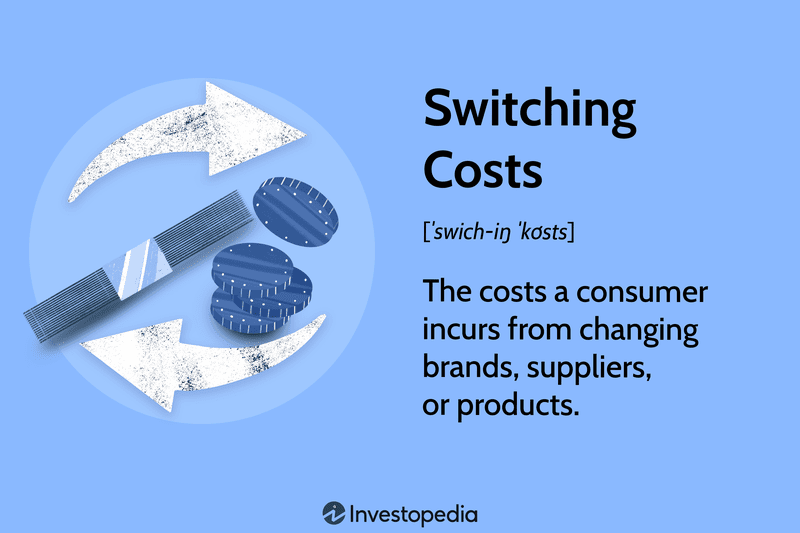 Switching Costs

[ˈswich-iŋ ˈkȯsts]

The costs a consumer incurs from changing brands, suppliers, or products.

Investopedia